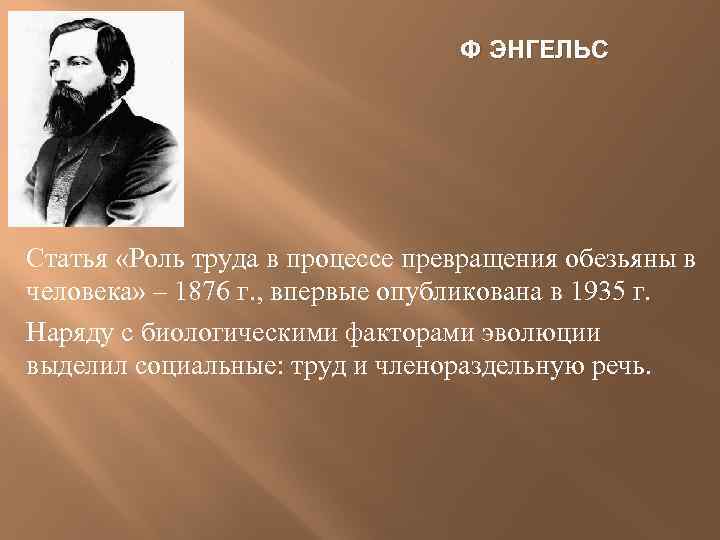 Ф ЭНГЕЛЬС

Статья «Роль труда в процессе превращения обезьяны в человека» – 1876 г., впервые опубликована в 1935 г.

Наряду с биологическими факторами эволюции выделил социальные: труд и членораздельную речь.